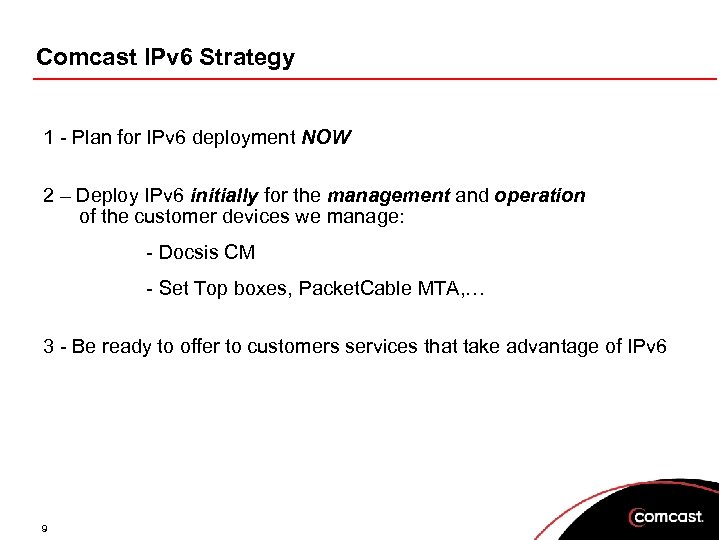 Comcast IPv6 Strategy

1 - Plan for IPv6 deployment NOW

2 – Deploy IPv6 initially for the management and operation of the customer devices we manage:

- Docsis CM

- Set Top boxes, PacketCable MTA,…

3 - Be ready to offer to customers services that take advantage of IPv6

9

comcast.